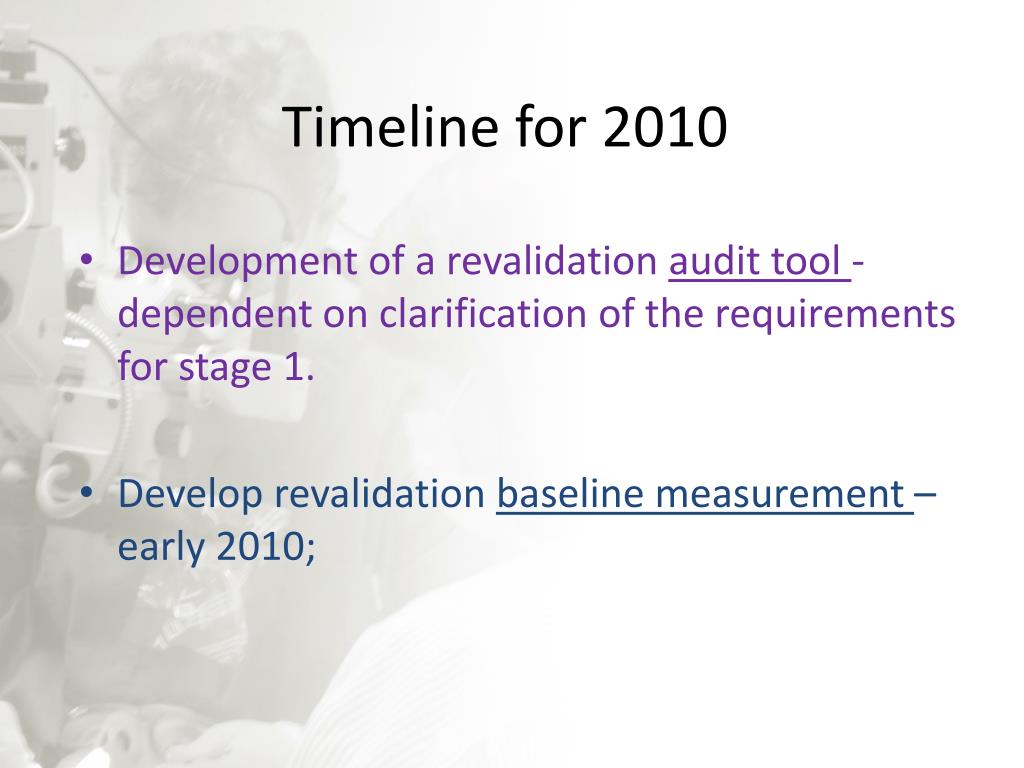 Timeline for 2010

• Development of a revalidation audit tool - dependent on clarification of the requirements for stage 1.

• Develop revalidation baseline measurement – early 2010;